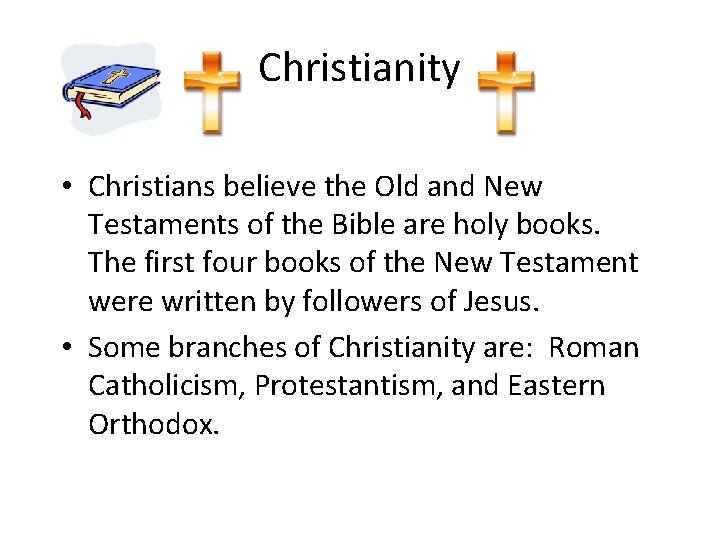 Christianity

• Christians believe the Old and New Testaments of the Bible are holy books. The first four books of the New Testament were written by followers of Jesus.

• Some branches of Christianity are: Roman Catholicism, Protestantism, and Eastern Orthodox.